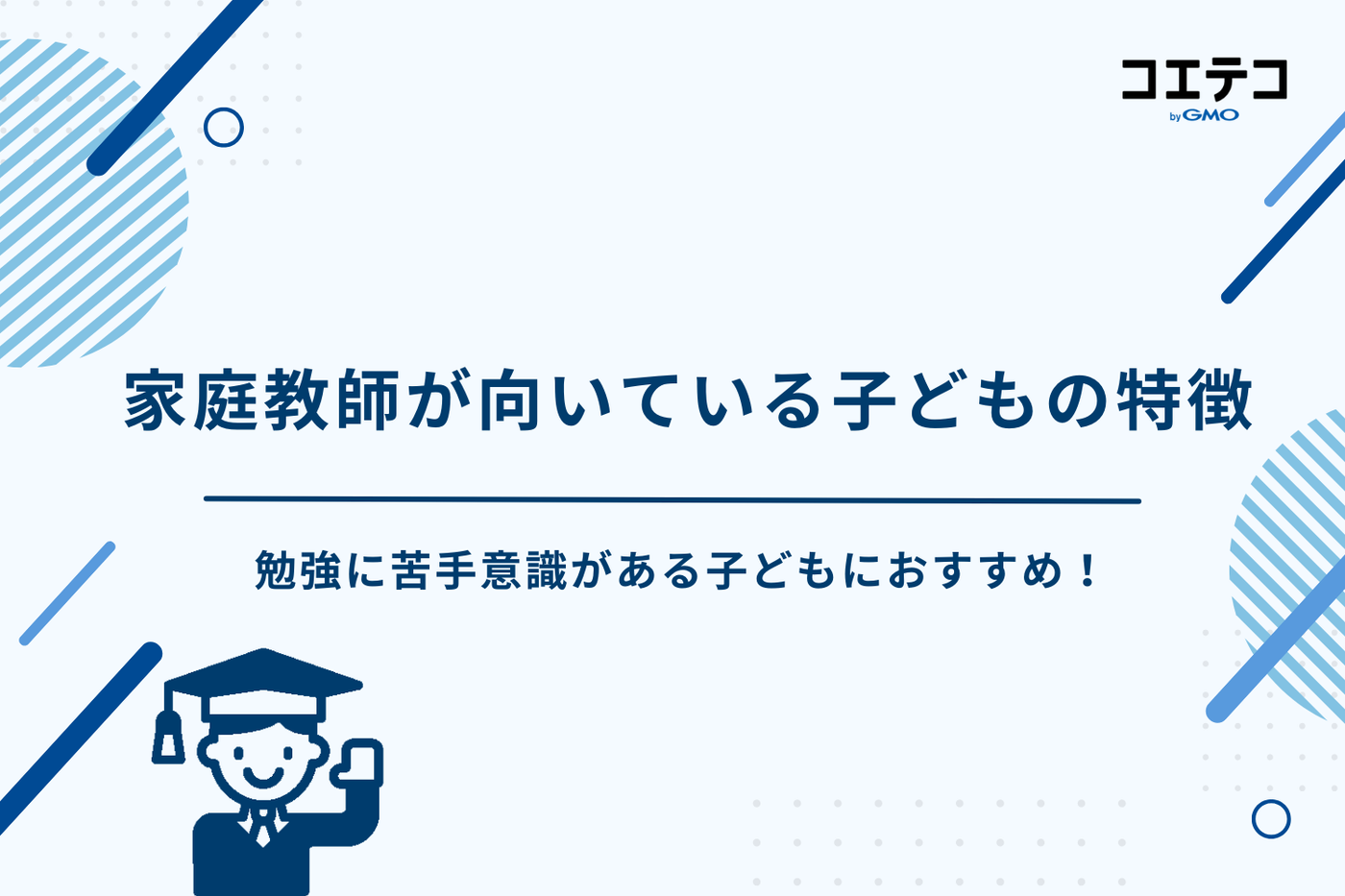 コエテコ
by GMO

家庭教師が向いている子どもの特徴

勉強に苦手意識がある子どもにおすすめ！